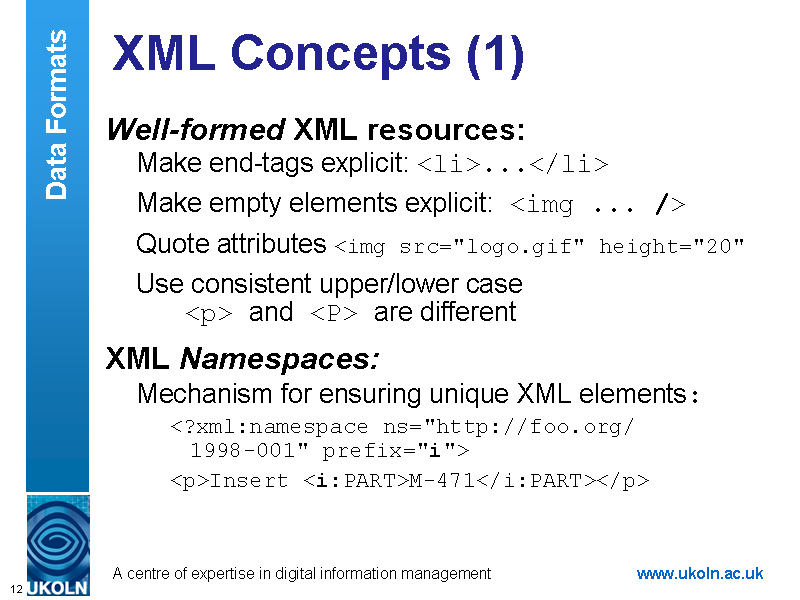 Data Formats

XML Concepts (1)

Well-formed XML resources:

Make end-tags explicit: <li>...</li>

Make empty elements explicit: <img ... />

Quote attributes <img src="logo.gif" height="20"

Use consistent upper/lower case
<p> and <P> are different

XML Namespaces:

Mechanism for ensuring unique XML elements:

<?xml:namespace ns="http://foo.org/1998-001" prefix="i">

<p>Insert <i:PART>M-471</i:PART></p>

12

UKOLN

A centre of expertise in digital information management

www.ukoln.ac.uk